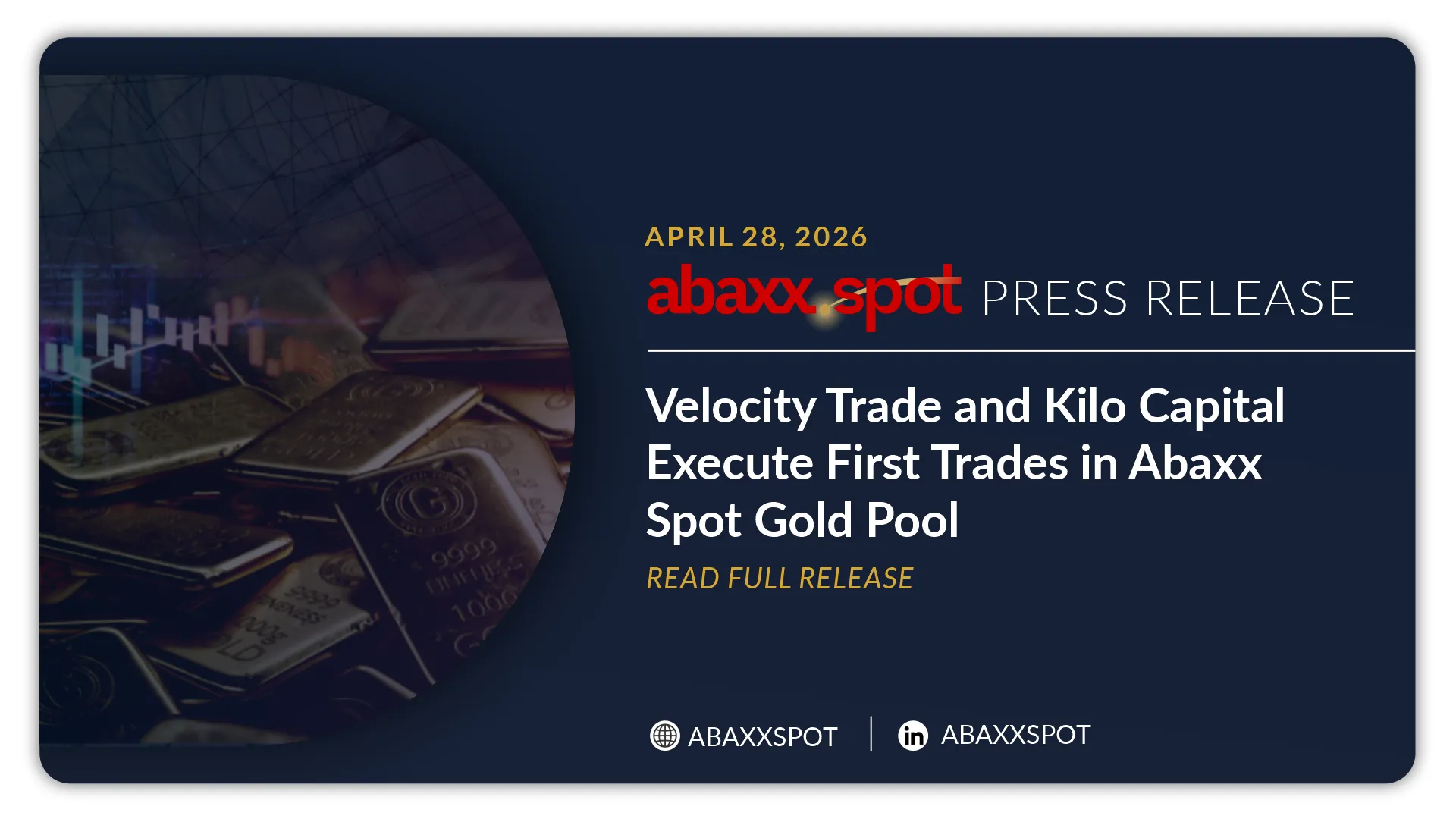 APRIL 28, 2026

abaxx.spot PRESS RELEASE

Velocity Trade and Kilo Capital Execute First Trades in Abaxx Spot Gold Pool

READ FULL RELEASE

ABAXXSPOT | ABAXXSPOT